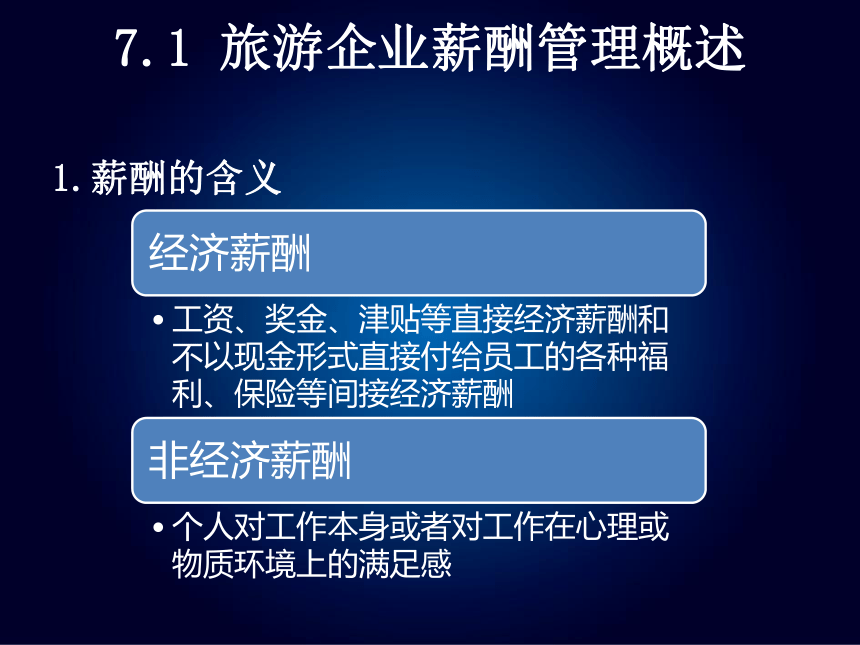 7.1 旅游企业薪酬管理概述

1. 薪酬的含义

经济薪酬

• 工资、奖金、津贴等直接经济薪酬和不以现金形式直接付给员工的各种福利、保险等间接经济薪酬

非经济薪酬

• 个人对工作本身或者对工作在心理或物质环境上的满足感